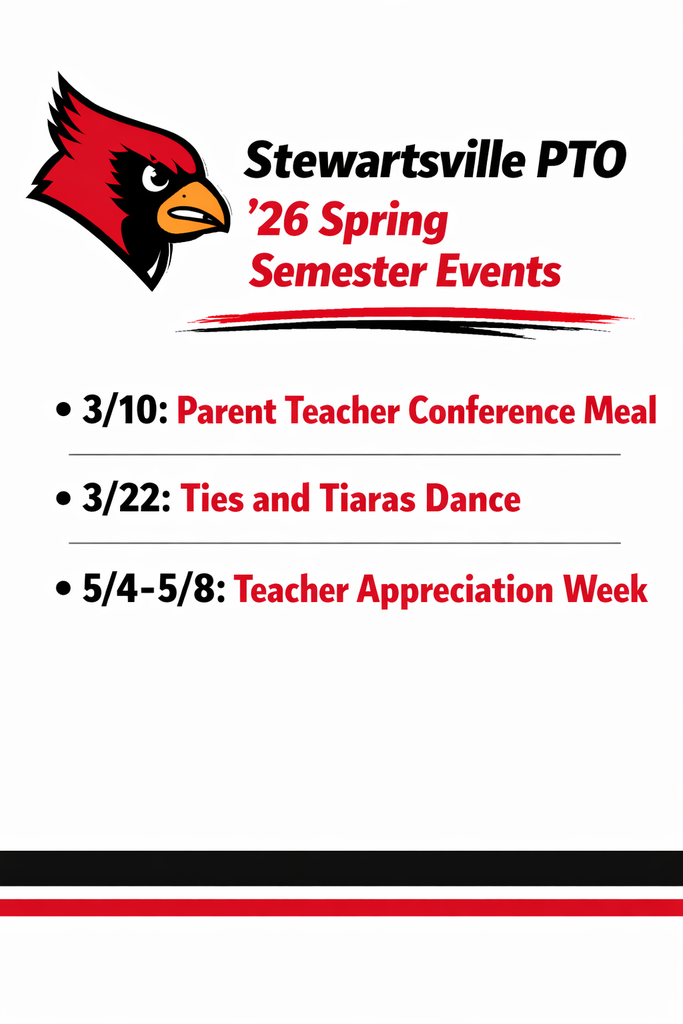 Stewartsville PTO
’26 Spring Semester Events

• 3/10: Parent Teacher Conference Meal

• 3/22: Ties and Tiaras Dance

• 5/4-5/8: Teacher Appreciation Week